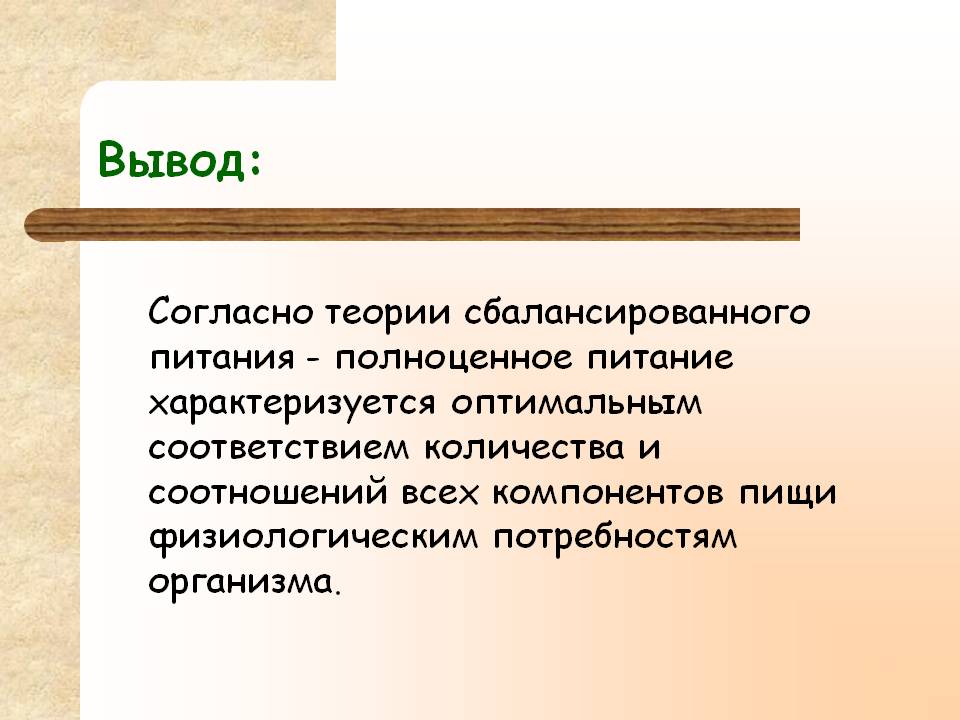 Вывод:

Согласно теории сбалансированного питания - полноценное питание характеризуется оптимальным соответствием количества и соотношений всех компонентов пищи физиологическим потребностям организма.